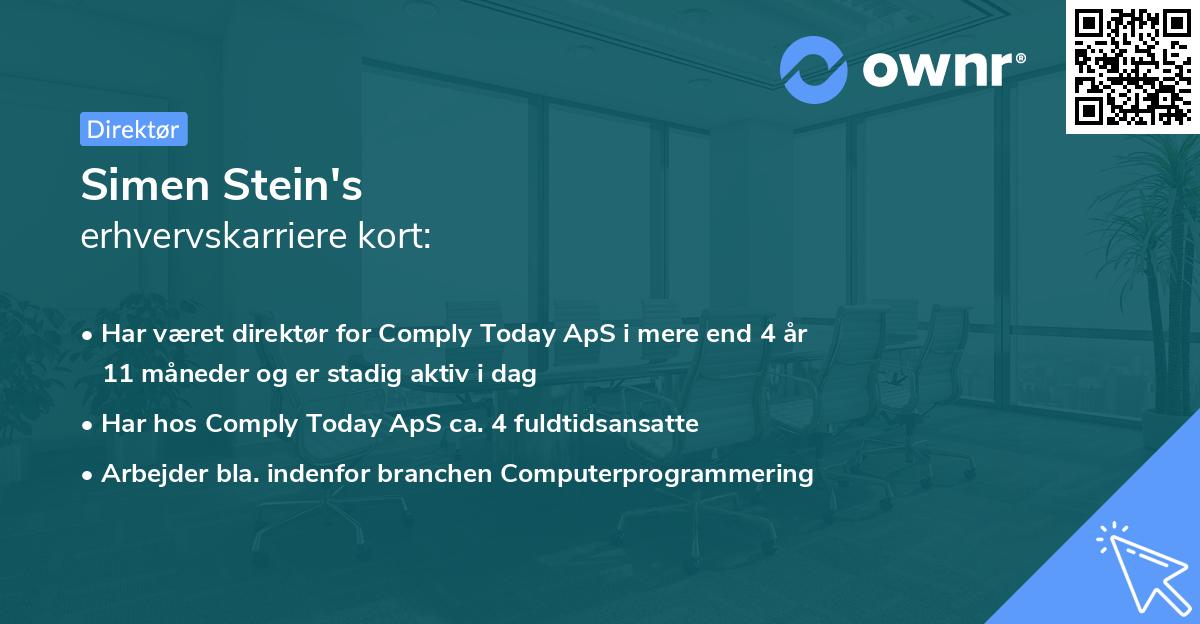 ownr®

Direktør

Simen Stein's
erhvervskarriere kort:

• Har været direktør for Comply Today ApS i mere end 4 år 11 måneder og er stadig aktiv i dag

• Har hos Comply Today ApS ca. 4 fuldtidsansatte

• Arbejder bla. indenfor branchen Computerprogrammering